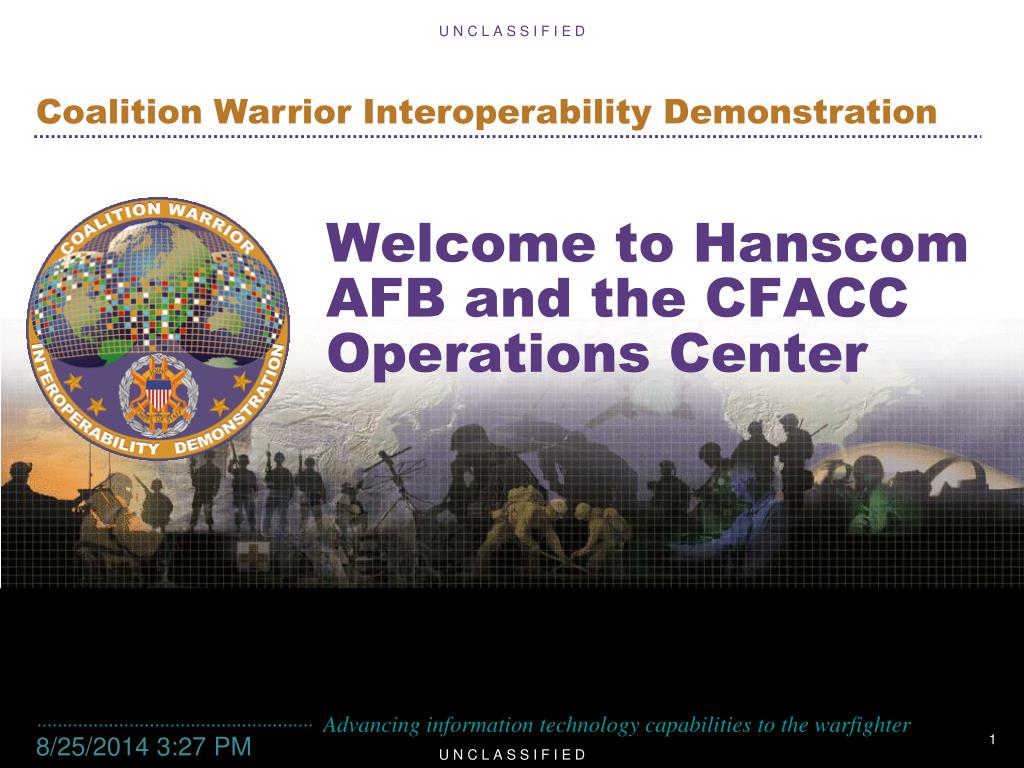 UNCLASSIFIED

Coalition Warrior Interoperability Demonstration

COALITION WARRIOR INTEROPERABILITY DEMONSTRATION

Welcome to Hanscom AFB and the CFACC Operations Center

Advancing information technology capabilities to the warfighter

8/25/2014 3:27 PM

1

UNCLASSIFIED